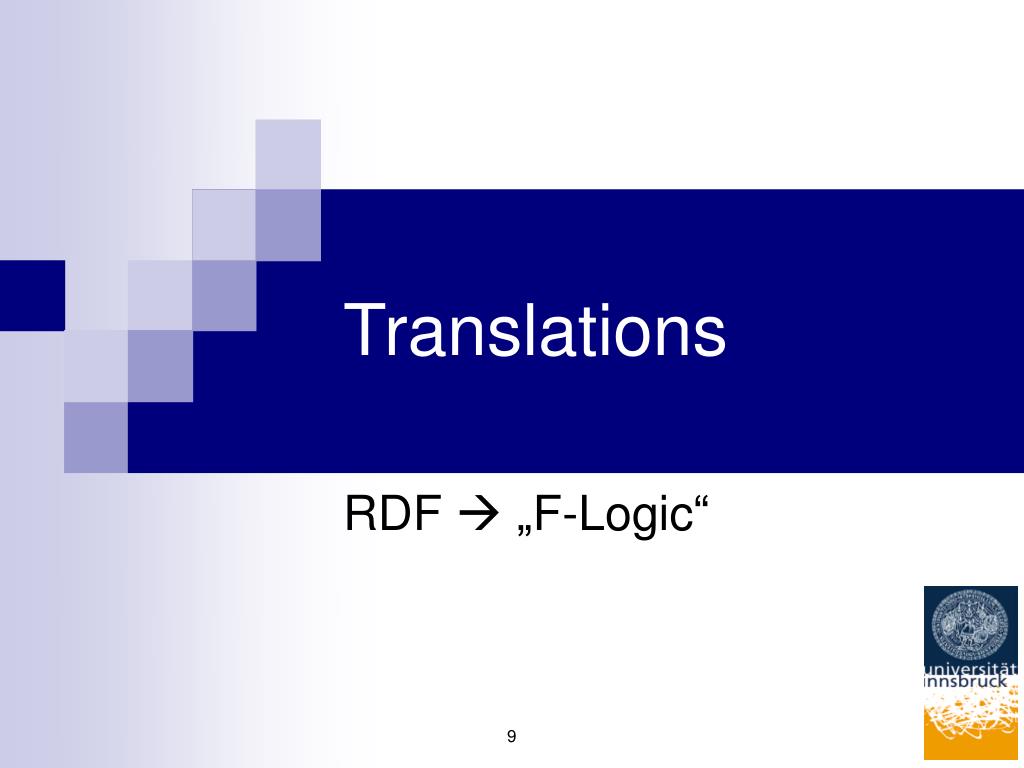 Translations

RDF → „F-Logic“

universität innsbruck

9